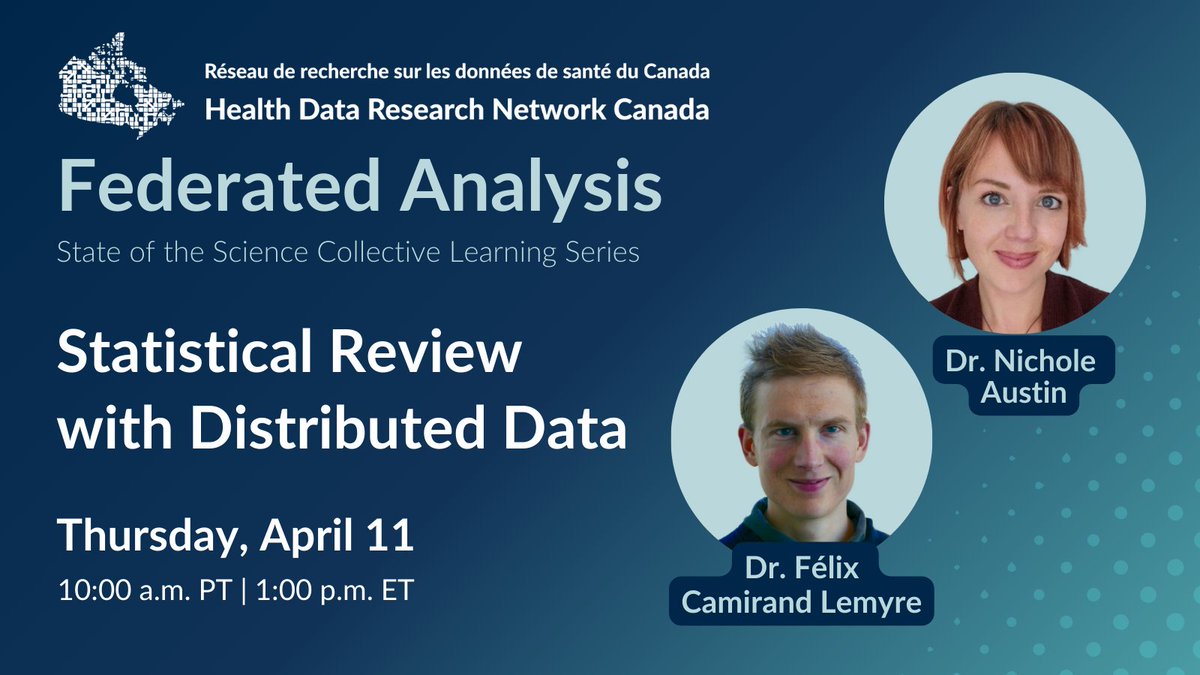 Réseau de recherche sur les données de santé du Canada
Health Data Research Network Canada

Federated Analysis

State of the Science Collective Learning Series

Statistical Review with Distributed Data

Thursday, April 11

10:00 a.m. PT | 1:00 p.m. ET

Dr. Nichole Austin

Dr. Félix Camirand Lemyre